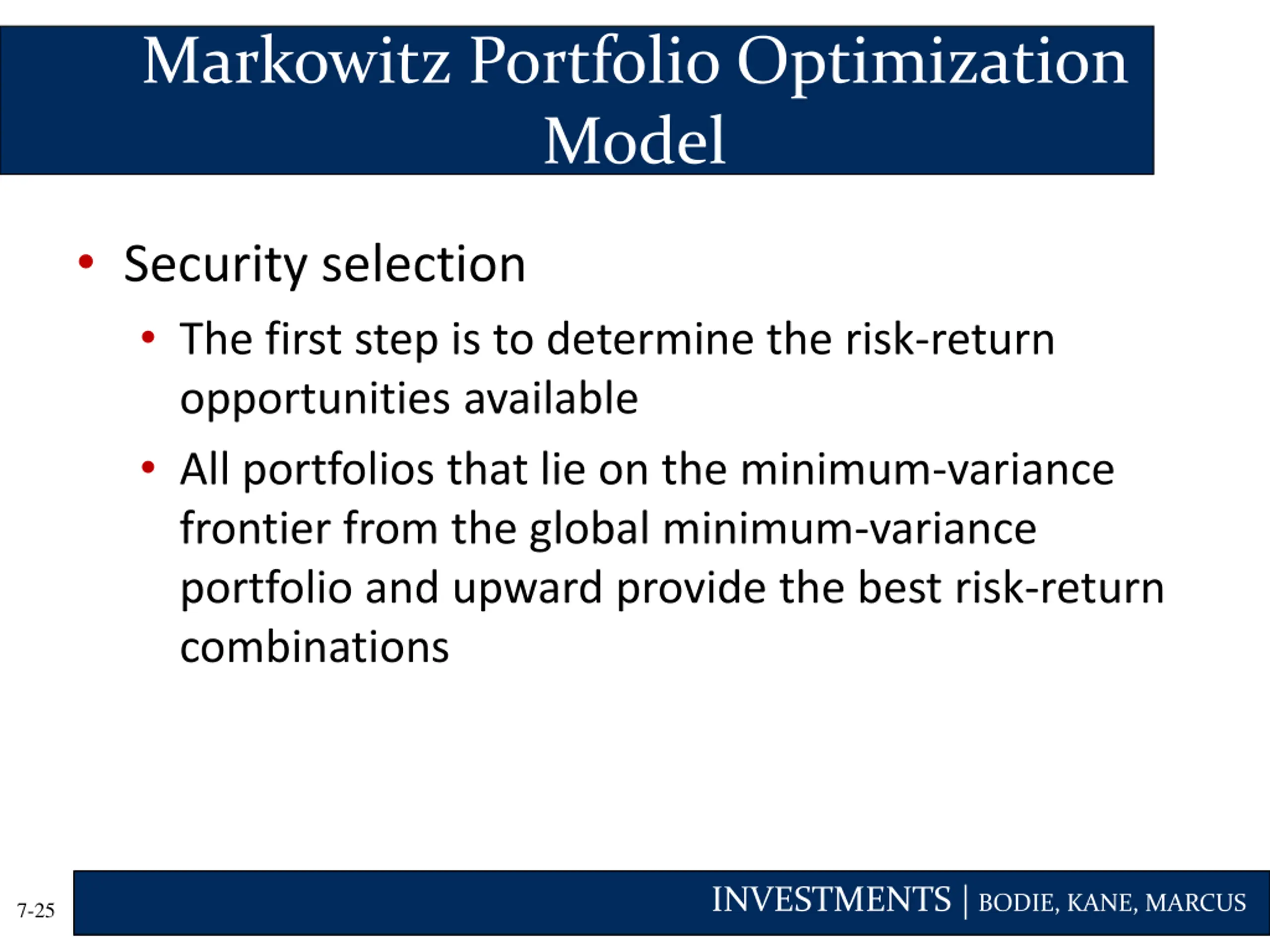 Markowitz Portfolio Optimization Model

• Security selection
  • The first step is to determine the risk-return opportunities available
  • All portfolios that lie on the minimum-variance frontier from the global minimum-variance portfolio and upward provide the best risk-return combinations

7-25

INVESTMENTS | BODIE, KANE, MARCUS